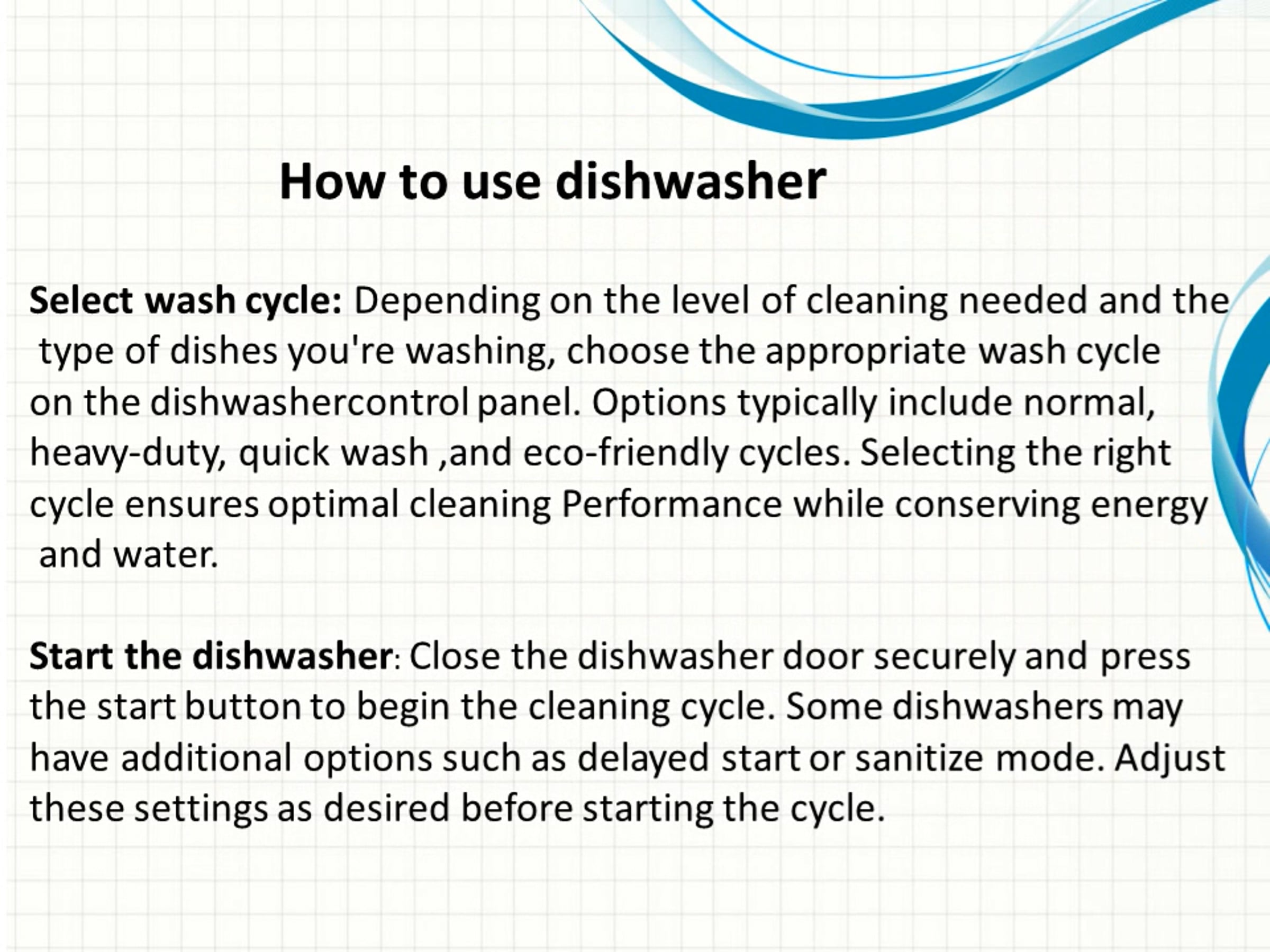 How to use dishwasher

Select wash cycle: Depending on the level of cleaning needed and the type of dishes you're washing, choose the appropriate wash cycle on the dishwashercontrol panel. Options typically include normal, heavy-duty, quick wash ,and eco-friendly cycles. Selecting the right cycle ensures optimal cleaning Performance while conserving energy and water.

Start the dishwasher: Close the dishwasher door securely and press the start button to begin the cleaning cycle. Some dishwashers may have additional options such as delayed start or sanitize mode. Adjust these settings as desired before starting the cycle.